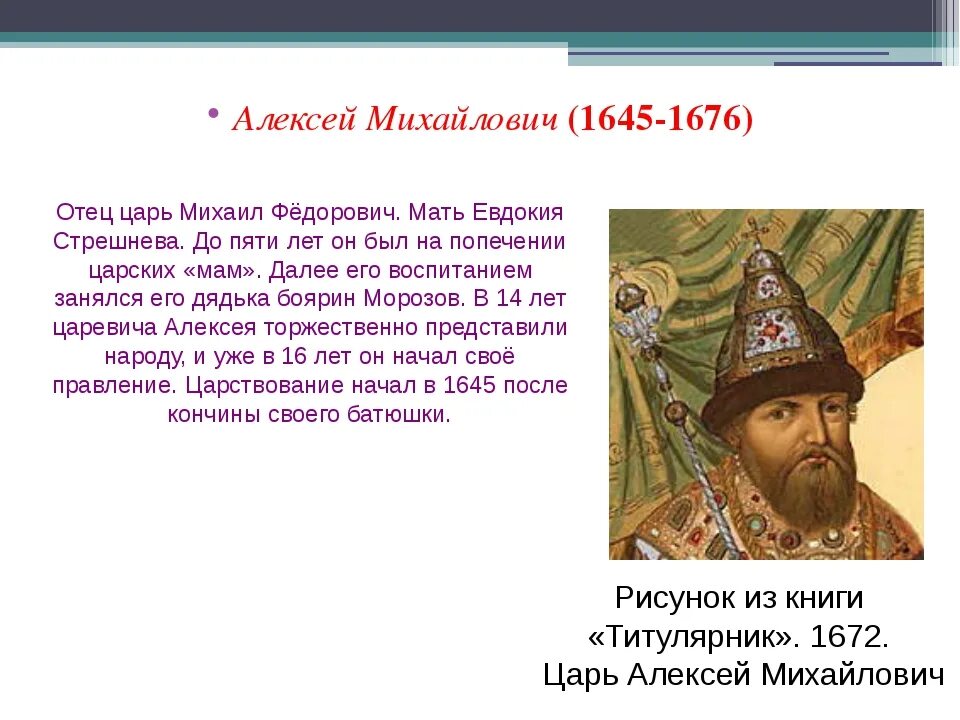 • Алексей Михайлович (1645-1676)

Отец царь Михаил Фёдорович. Мать Евдокия Стрешнева. До пяти лет он был на попечении царских «мам». Далее его воспитанием занялся его дядька боярин Морозов. В 14 лет царевича Алексея торжественно представили народу, и уже в 16 лет он начал своё правление. Царствование начал в 1645 после кончины своего батюшки.

Рисунок из книги «Титулярник». 1672. Царь Алексей Михайлович